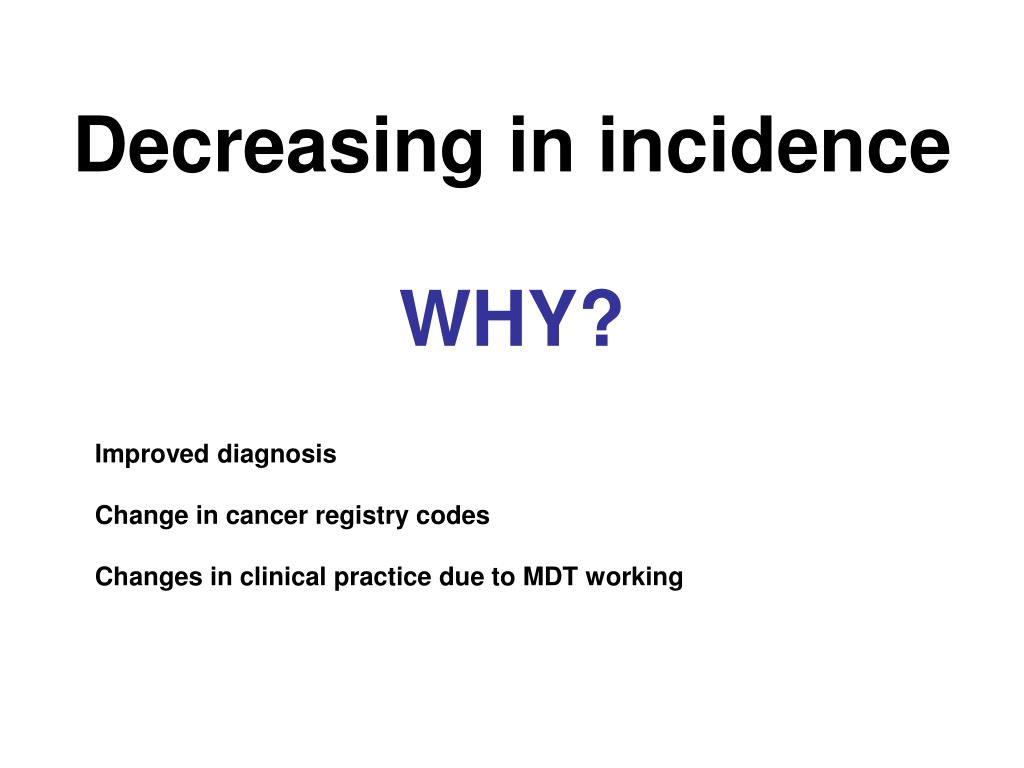 Decreasing in incidence

WHY?

Improved diagnosis

Change in cancer registry codes

Changes in clinical practice due to MDT working